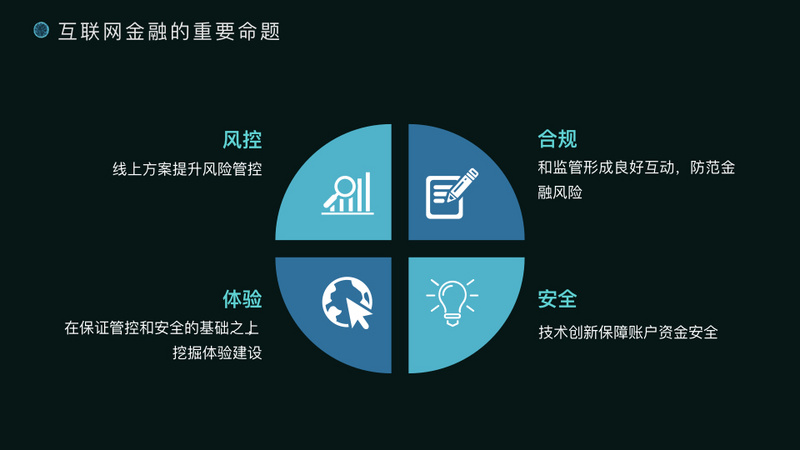 互联网金融的重要命题

风控
线上方案提升风险管控

合规
和监管形成良好互动，防范金融风险

体验
在保证管控和安全的基础之上挖掘体验建设

安全
技术创新保障账户资金安全